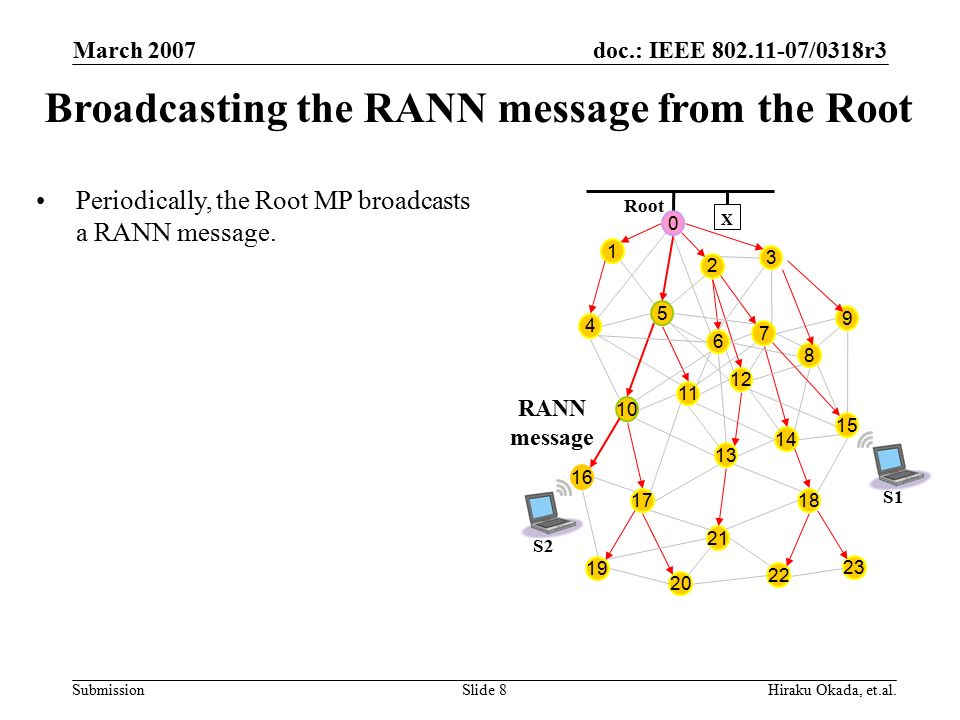 March 2007

doc.: IEEE 802.11-07/0318r3

Broadcasting the RANN message from the Root

• Periodically, the Root MP broadcasts a RANN message.

Root
X
0
1
2
3
4
5
6
7
8
9
10
11
12
13
14
15
16
17
18
19
20
21
22
23
RANN message
S1
S2

Submission

Slide 8

Hiraku Okada, et.al.